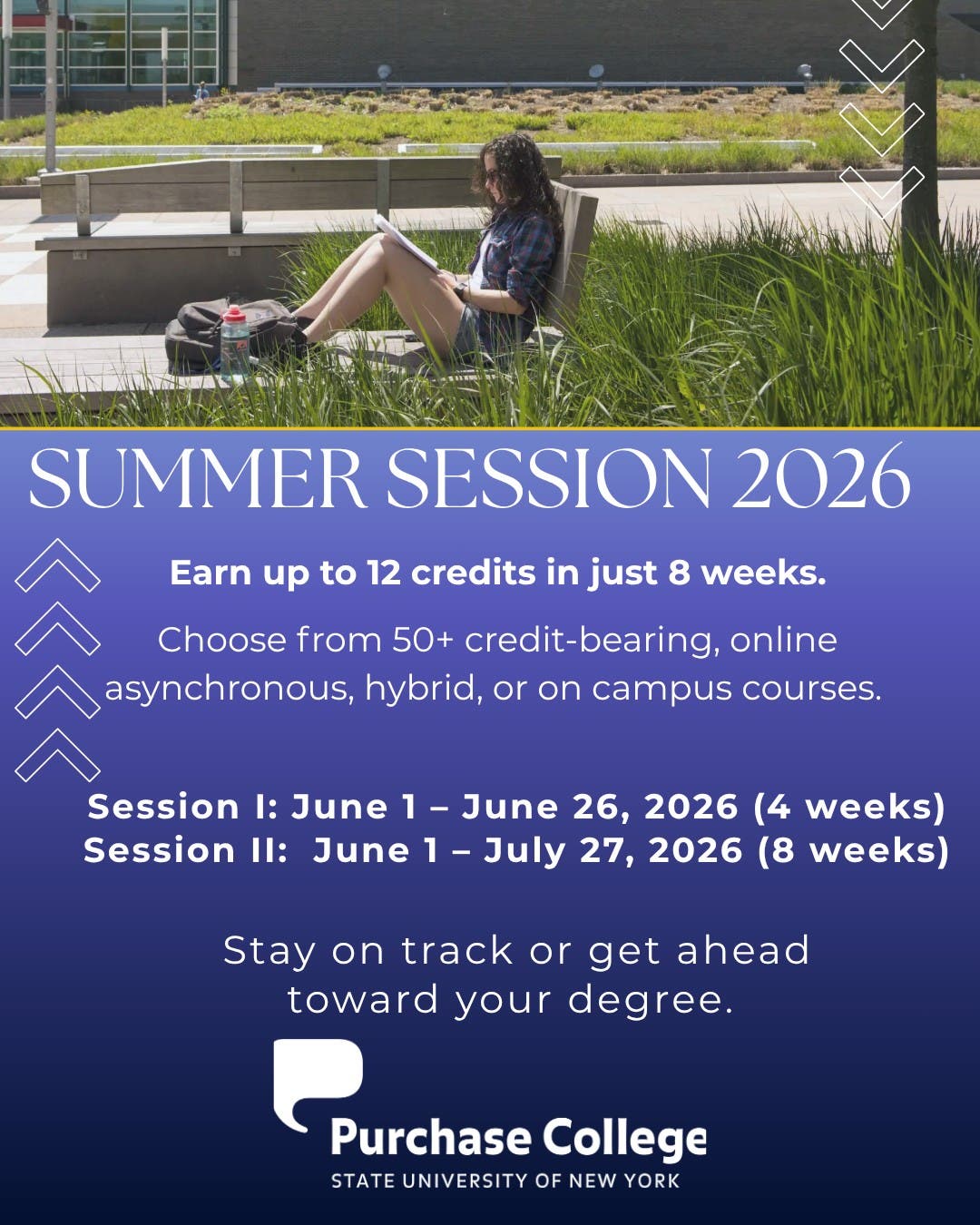 SUMMER SESSION 2026

Earn up to 12 credits in just 8 weeks.

Choose from 50+ credit-bearing, online asynchronous, hybrid, or on campus courses.

Session I: June 1 – June 26, 2026 (4 weeks)
Session II: June 1 – July 27, 2026 (8 weeks)

Stay on track or get ahead toward your degree.

Purchase College
STATE UNIVERSITY OF NEW YORK